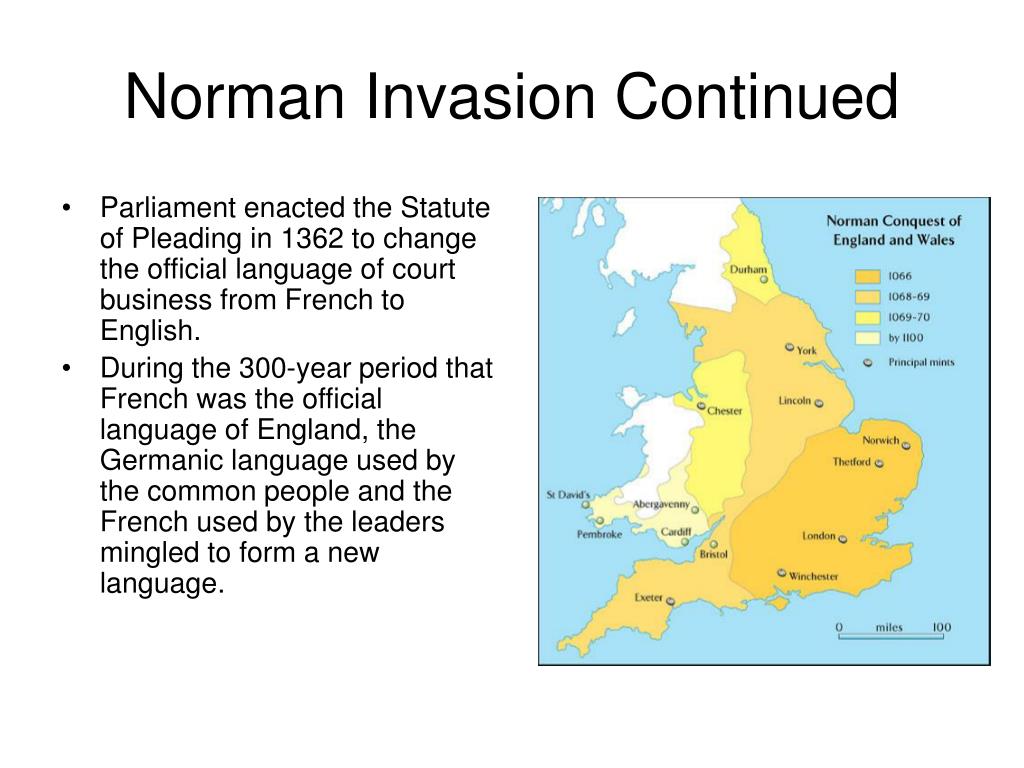 Norman Invasion Continued

• Parliament enacted the Statute of Pleading in 1362 to change the official language of court business from French to English.
• During the 300-year period that French was the official language of England, the Germanic language used by the common people and the French used by the leaders mingled to form a new language.

Norman Conquest of England and Wales

1066
1068-69
1069-70
by 1100
Principal mints

Durham
York
Lincoln
Chester
Norwich
Thetford
St David's
Abergavenny
Pembroke
Cardiff
Bristol
London
Winchester
Exeter

0 miles 100